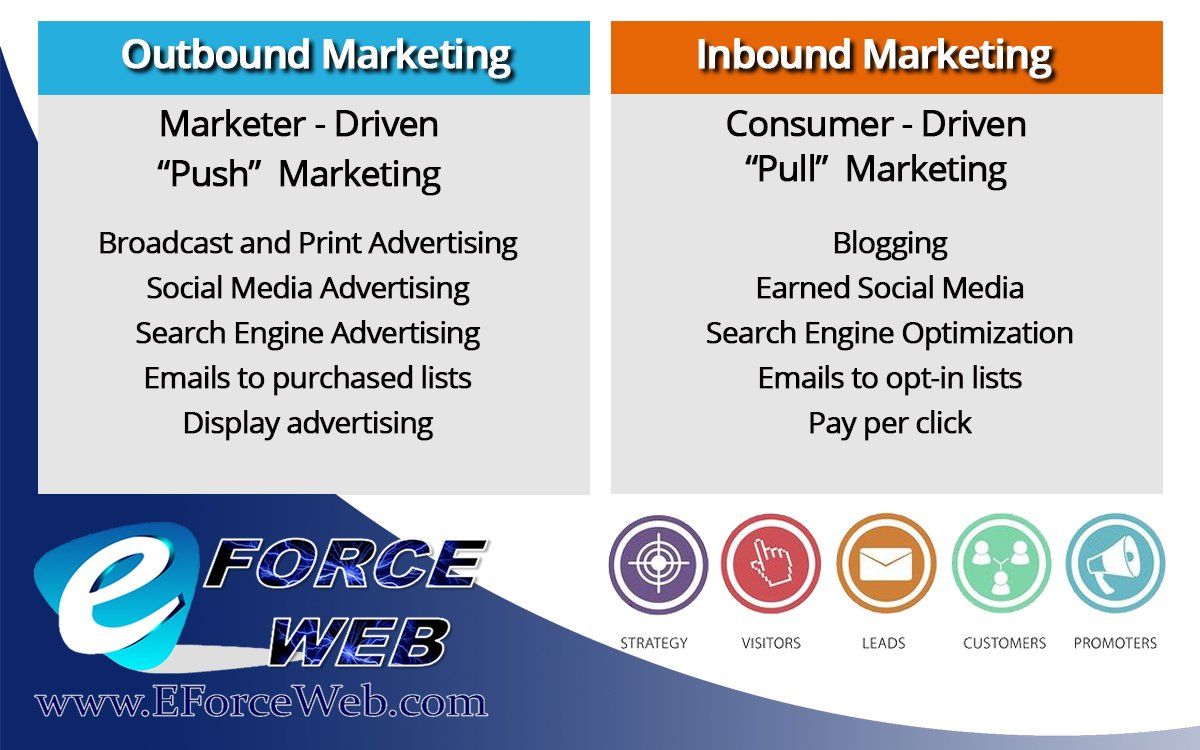 Outbound Marketing

Marketer - Driven
“Push” Marketing

Broadcast and Print Advertising
Social Media Advertising
Search Engine Advertising
Emails to purchased lists
Display advertising

Inbound Marketing

Consumer - Driven
“Pull” Marketing

Blogging
Earned Social Media
Search Engine Optimization
Emails to opt-in lists
Pay per click

e FORCE WEB

www.EForceWeb.com

STRATEGY VISITORS LEADS CUSTOMERS PROMOTERS